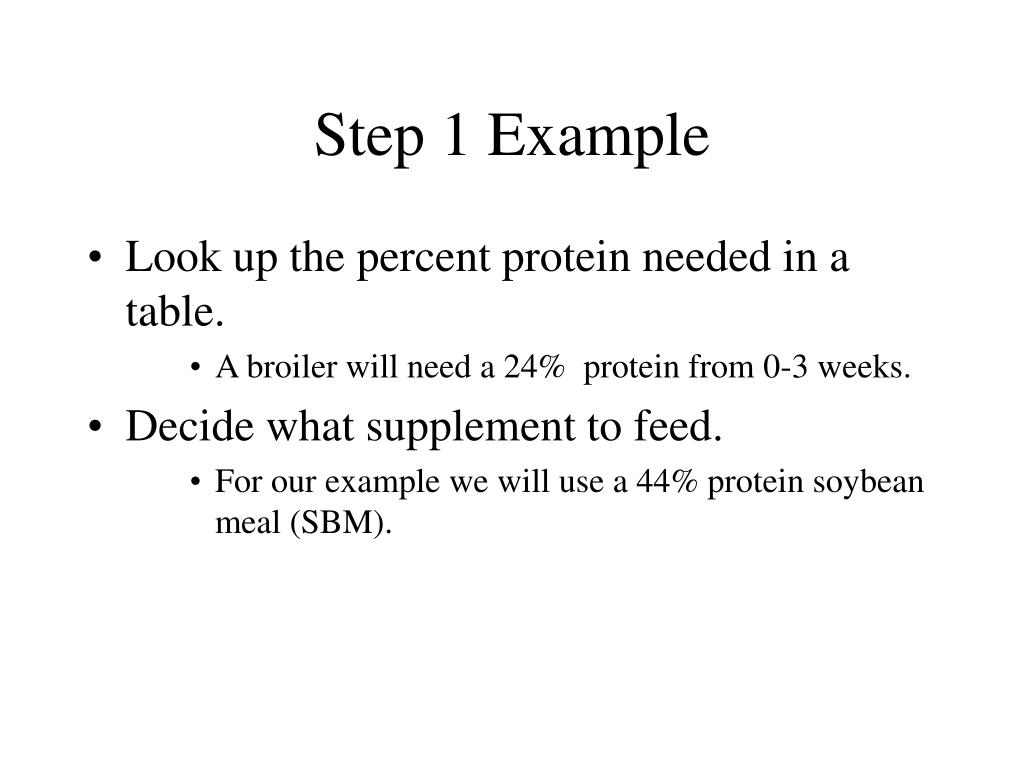 Step 1 Example

• Look up the percent protein needed in a table.

• A broiler will need a 24% protein from 0-3 weeks.

• Decide what supplement to feed.

• For our example we will use a 44% protein soybean meal (SBM).